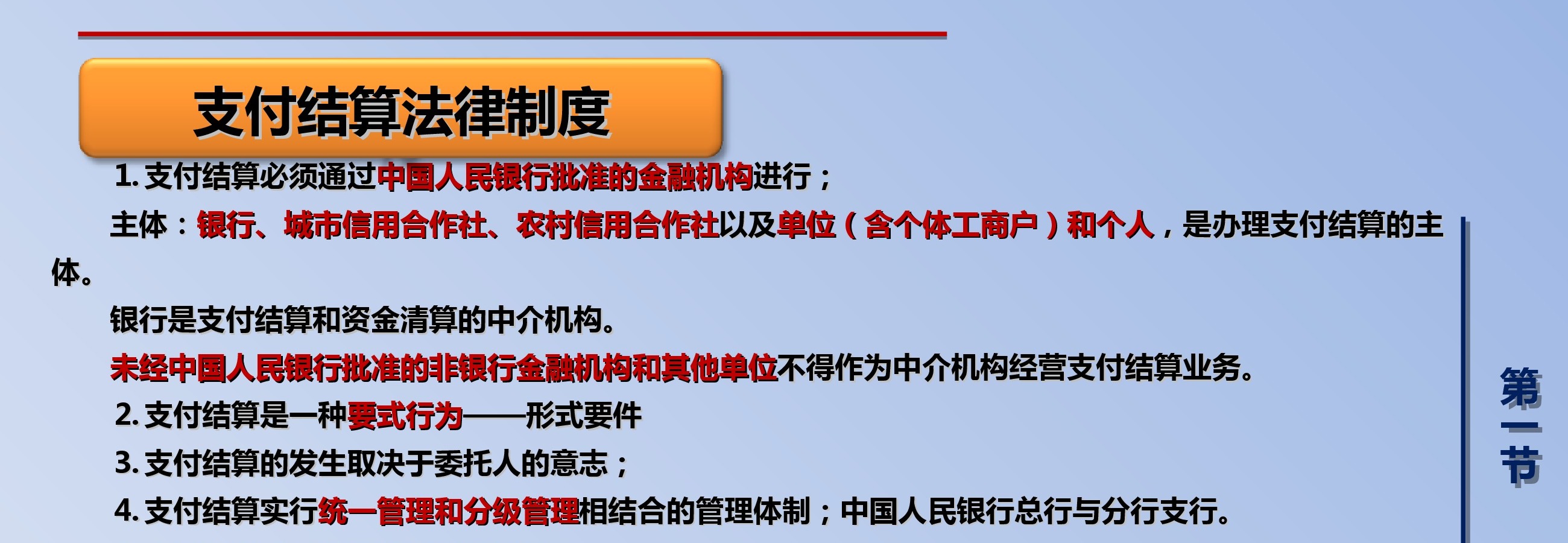 支付结算法律制度

1. 支付结算必须通过中国人民银行批准的金融机构进行；

主体：银行、城市信用合作社、农村信用合作社以及单位（含个体工商户）和个人，是办理支付结算的主体。

银行是支付结算和资金清算的中介机构。

未经中国人民银行批准的非银行金融机构和其他单位不得作为中介机构经营支付结算业务。

2. 支付结算是一种要式行为——形式要件

3. 支付结算的发生取决于委托人的意志；

4. 支付结算实行统一管理和分级管理相结合的管理体制；中国人民银行总行与分行支行。

第一节